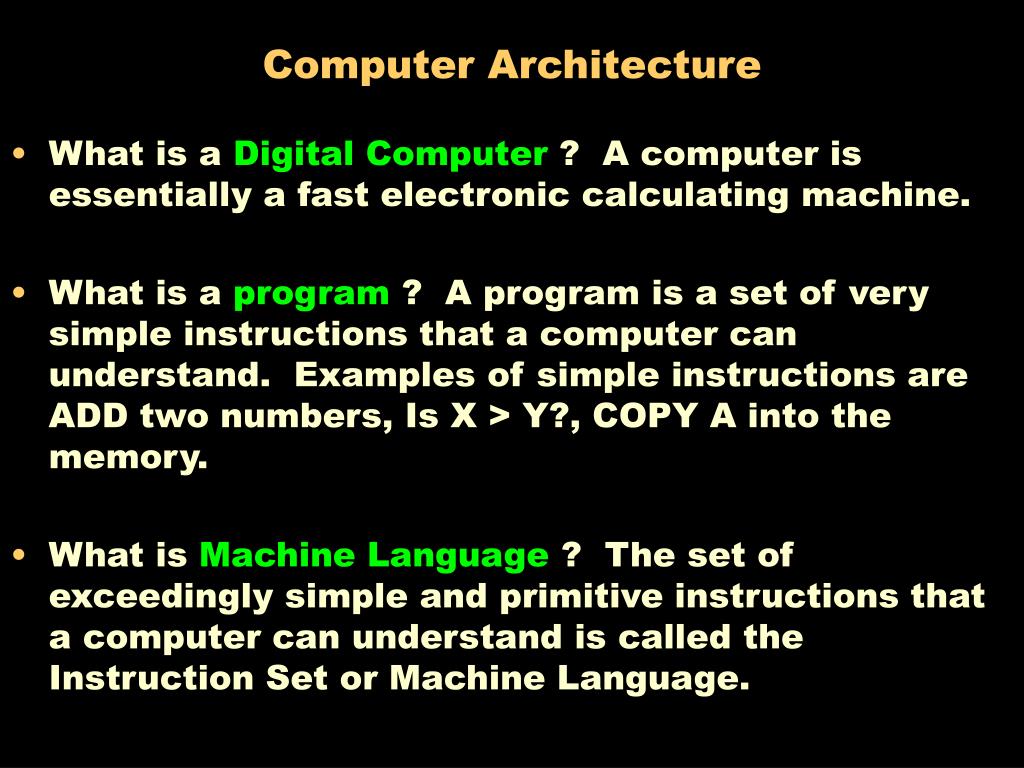 Computer Architecture

• What is a Digital Computer ? A computer is essentially a fast electronic calculating machine.

• What is a program ? A program is a set of very simple instructions that a computer can understand. Examples of simple instructions are ADD two numbers, Is X > Y?, COPY A into the memory.

• What is Machine Language ? The set of exceedingly simple and primitive instructions that a computer can understand is called the Instruction Set or Machine Language.